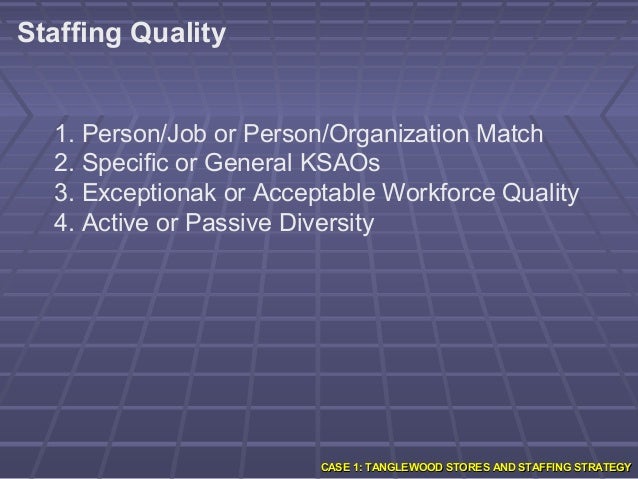 Staffing Quality

1. Person/Job or Person/Organization Match
2. Specific or General KSAOs
3. Exceptionak or Acceptable Workforce Quality
4. Active or Passive Diversity

CASE 1: TANGLEWOOD STORES AND STAFFING STRATEGY